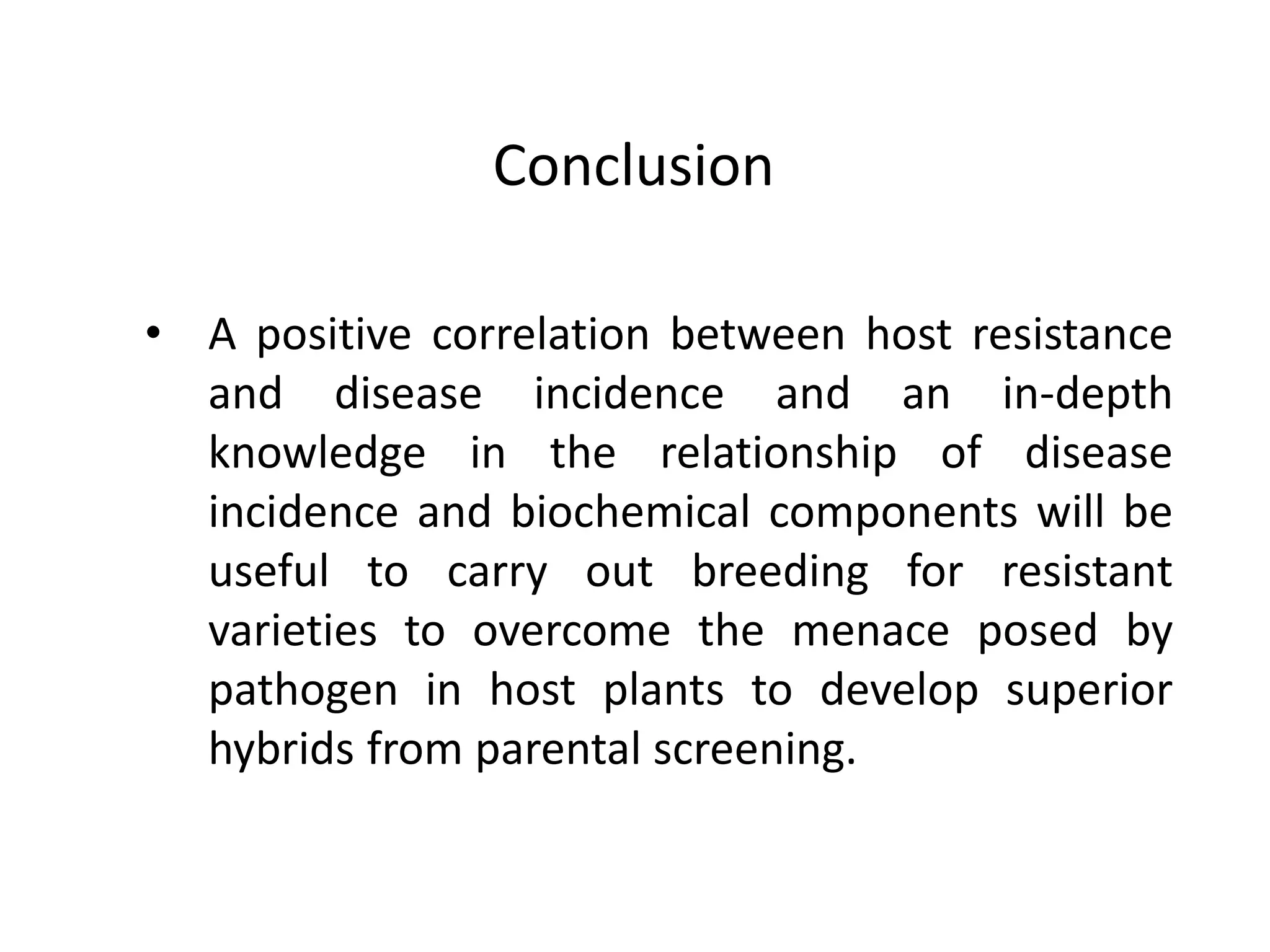 Conclusion

• A positive correlation between host resistance and disease incidence and an in-depth knowledge in the relationship of disease incidence and biochemical components will be useful to carry out breeding for resistant varieties to overcome the menace posed by pathogen in host plants to develop superior hybrids from parental screening.